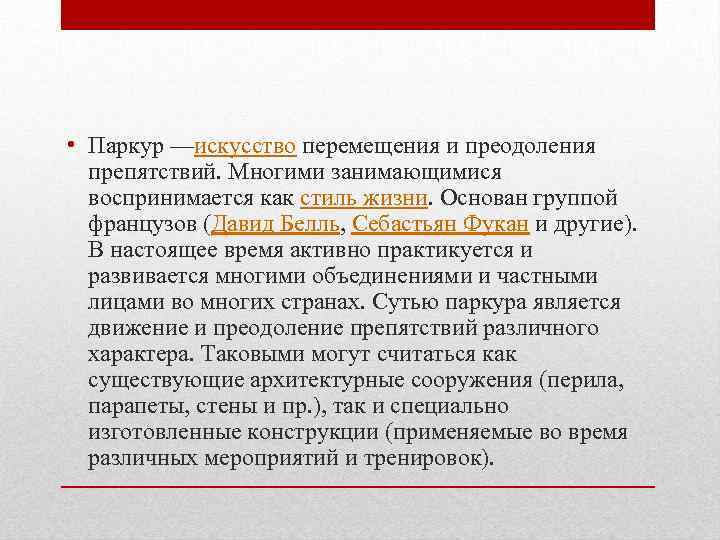 • Паркур —искусство перемещения и преодоления препятствий. Многими занимающимися воспринимается как стиль жизни. Основан группой французов (Давид Белль, Себастьян Фукан и другие). В настоящее время активно практикуется и развивается многими объединениями и частными лицами во многих странах. Сутью паркура является движение и преодоление препятствий различного характера. Таковыми могут считаться как существующие архитектурные сооружения (перила, парапеты, стены и пр.), так и специально изготовленные конструкции (применяемые во время различных мероприятий и тренировок).